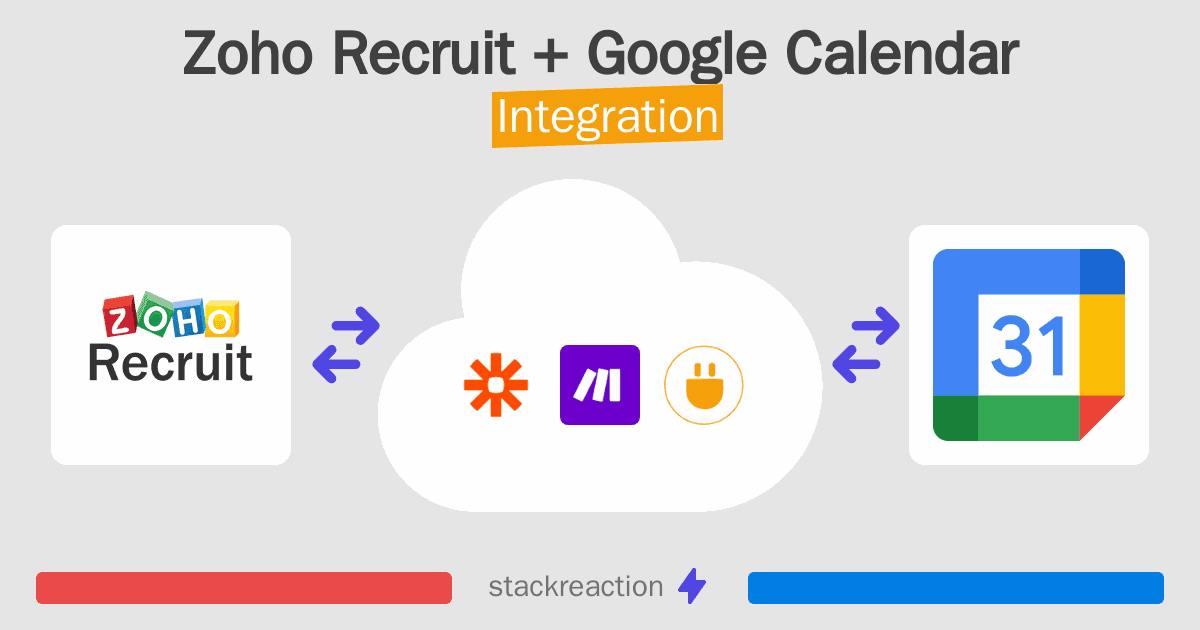 Zoho Recruit + Google Calendar
Integration

ZOHO
Recruit

31

stackreaction